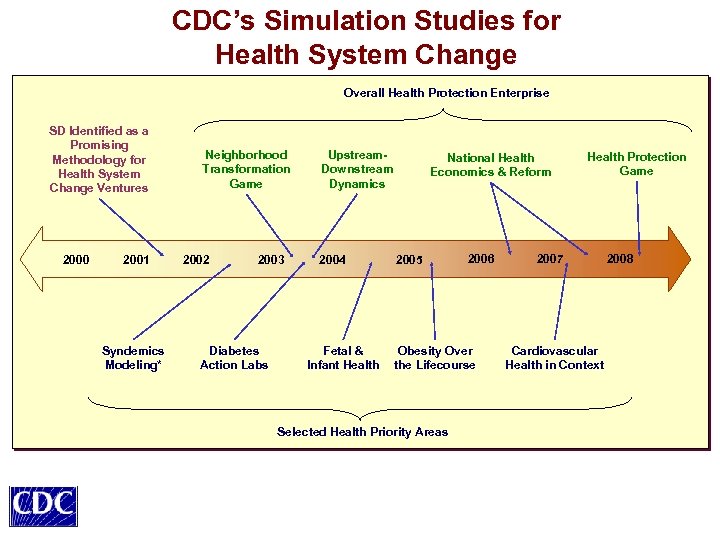 CDC's Simulation Studies for Health System Change

Overall Health Protection Enterprise

SD Identified as a Promising Methodology for Health System Change Ventures

Neighborhood Transformation Game

Upstream-Downstream Dynamics

National Health Economics & Reform

Health Protection Game

2000 2001 2002 2003 2004 2005 2006 2007 2008

Syndemics Modeling*

Diabetes Action Labs

Fetal & Infant Health

Obesity Over the Lifecourse

Cardiovascular Health in Context

Selected Health Priority Areas

CDC